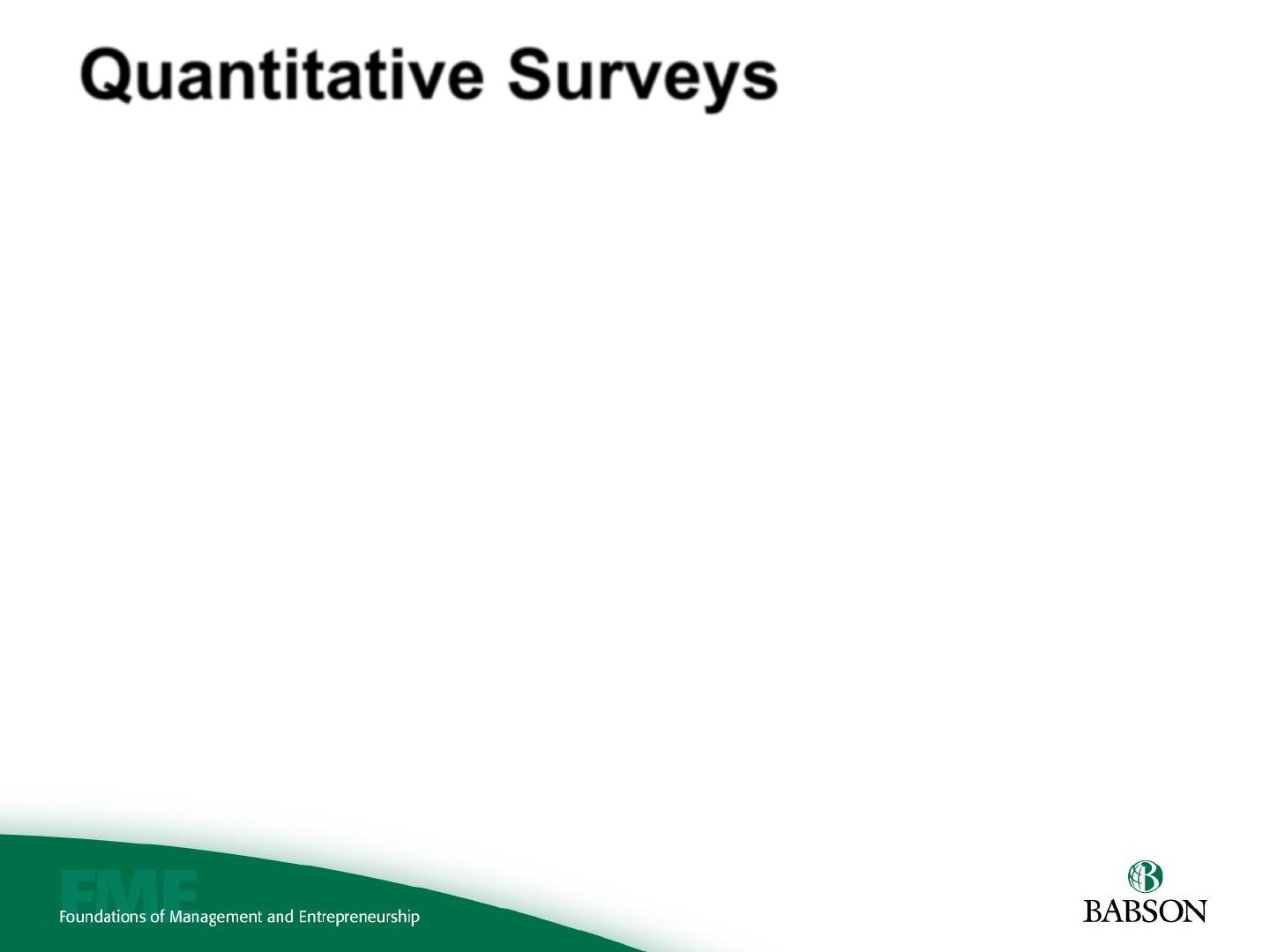 Quantitative Surveys

FME
Foundations of Management and Entrepreneurship

BABSON